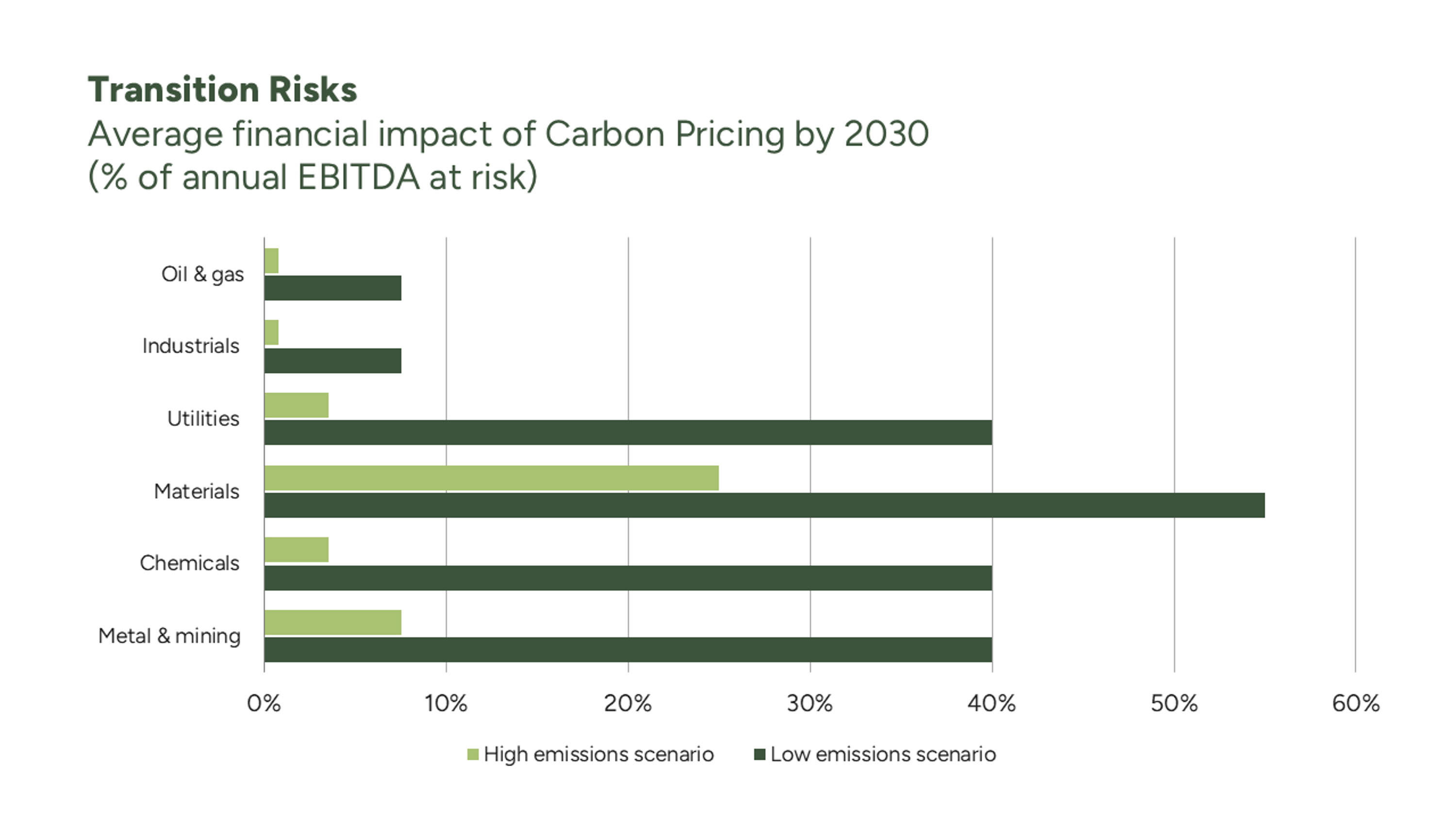 Transition Risks
Average financial impact of Carbon Pricing by 2030 (% of annual EBITDA at risk)

Oil & gas
Industrials
Utilities
Materials
Chemicals
Metal & mining

0%
10%
20%
30%
40%
50%
60%

High emissions scenario
Low emissions scenario